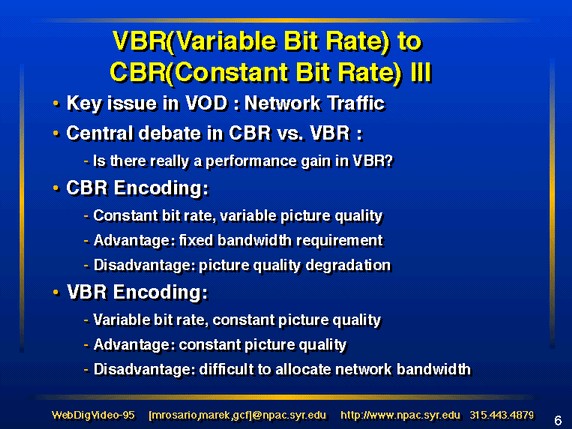 VBR(Variable Bit Rate) to CBR(Constant Bit Rate) III

• Key issue in VOD : Network Traffic

• Central debate in CBR vs. VBR :

- Is there really a performance gain in VBR?

• CBR Encoding:

- Constant bit rate, variable picture quality

- Advantage: fixed bandwidth requirement

- Disadvantage: picture quality degradation

• VBR Encoding:

- Variable bit rate, constant picture quality

- Advantage: constant picture quality

- Disadvantage: difficult to allocate network bandwidth

WebDigVideo-95 [mrosario,marek,gcf]@npac.syr.edu http://www.npac.syr.edu 315.443.4879 6